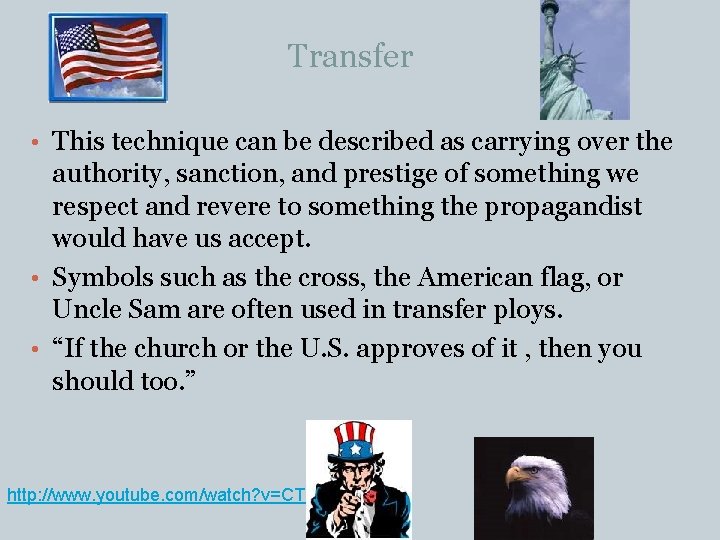 Transfer

• This technique can be described as carrying over the authority, sanction, and prestige of something we respect and revere to something the propagandist would have us accept.

• Symbols such as the cross, the American flag, or Uncle Sam are often used in transfer ploys.

• “If the church or the U.S. approves of it , then you should too.”

http://www.youtube.com/watch?v=CT